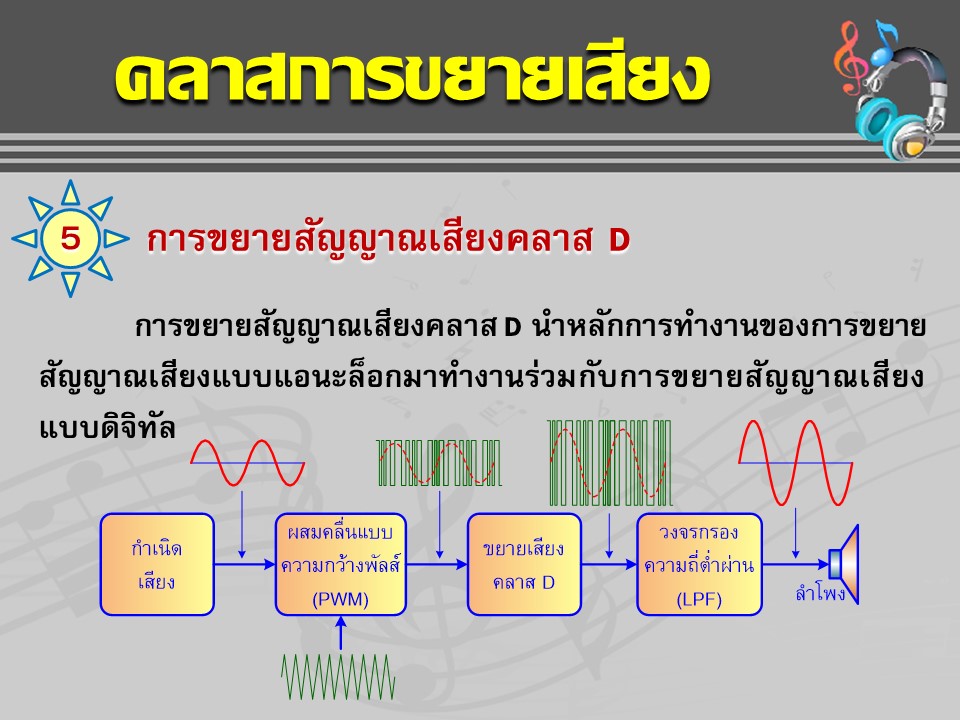 คลาสการขยายเสียง

5

การขยายสัญญาณเสียงคลาส D

การขยายสัญญาณเสียงคลาส D นำหลักการทำงานของการขยายสัญญาณเสียงแบบแอนะล็อกมาทำงานร่วมกับการขยายสัญญาณเสียงแบบดิจิทัล

กำเนิดเสียง

ผสมคลื่นแบบความกว้างพัลส์ (PWM)

ขยายเสียงคลาส D

วงจรกรองความถี่ต่ำผ่าน (LPF)

ลำโพง